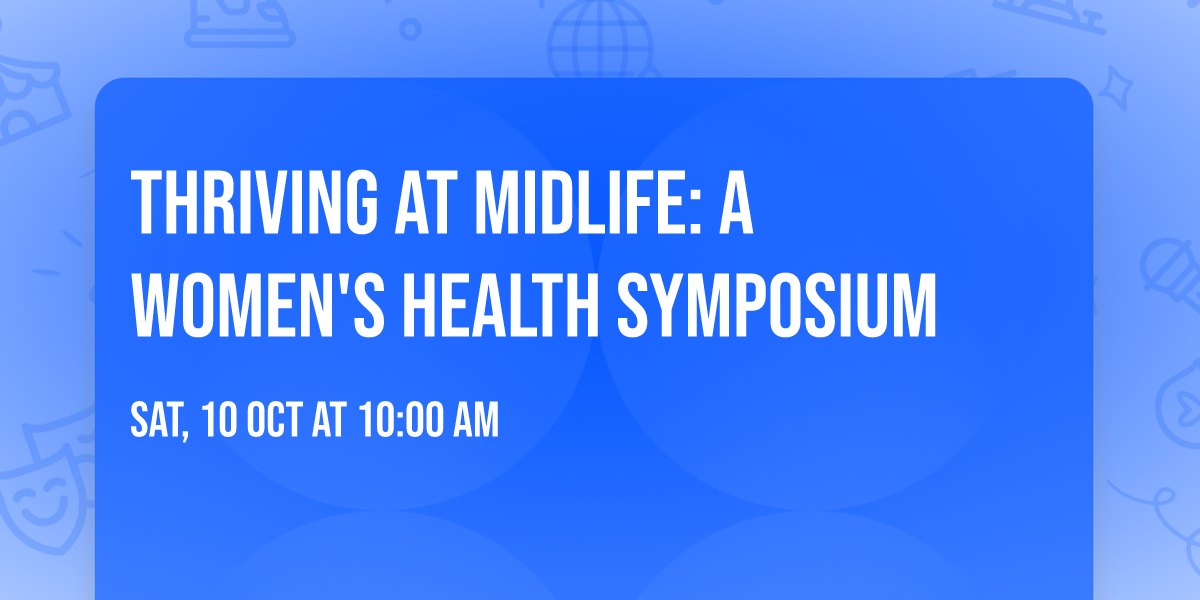 THRIVING AT MIDLIFE: A WOMEN'S HEALTH SYMPOSIUM

SAT, 10 OCT AT 10:00 AM